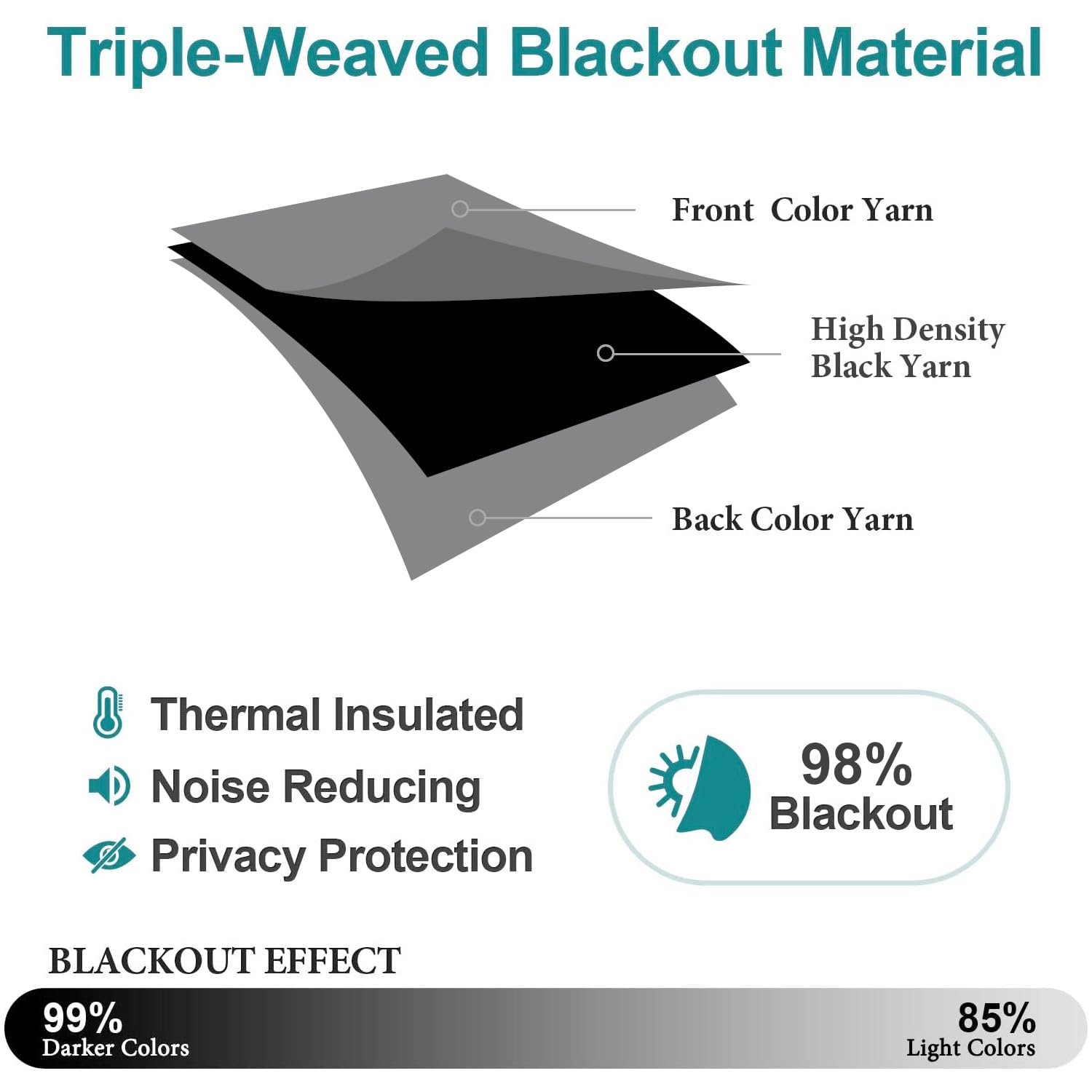 Triple-Weaved Blackout Material

Front Color Yarn

High Density Black Yarn

Back Color Yarn

Thermal Insulated

Noise Reducing

Privacy Protection

98% Blackout

BLACKOUT EFFECT

99% Darker Colors

85% Light Colors